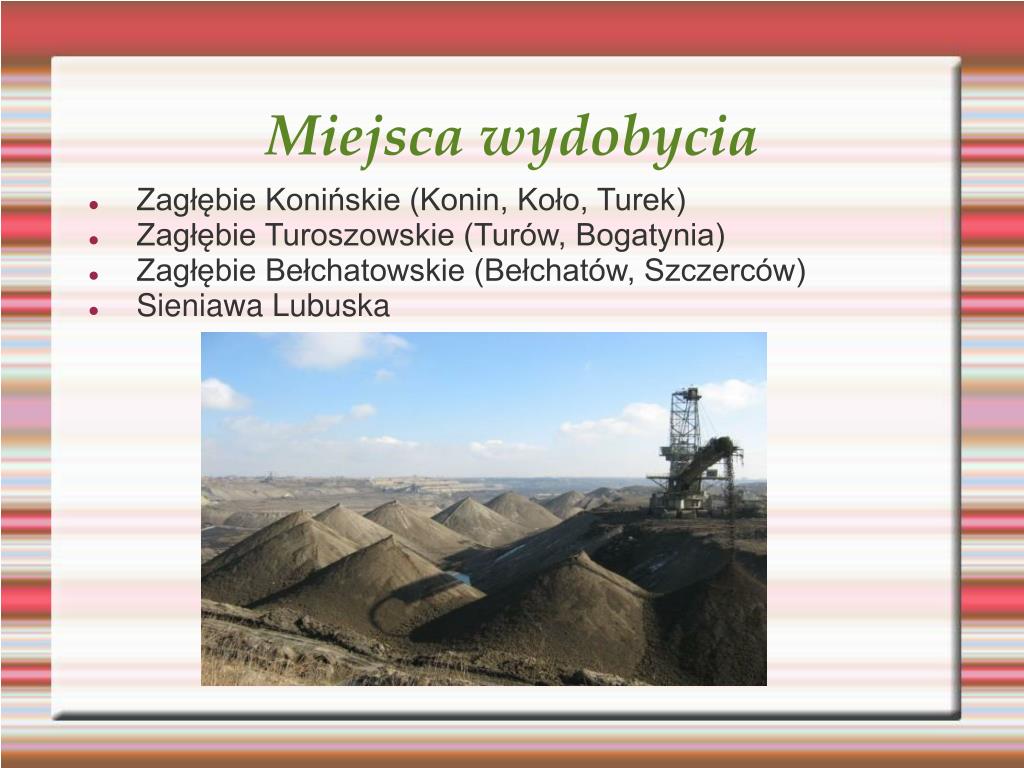 Miejsca wydobycia

- Zagłębie Konińskie (Konin, Koło, Turek)
- Zagłębie Turoszowskie (Turów, Bogatynia)
- Zagłębie Bełchatowskie (Bełchatów, Szczerców)
- Sieniawa Lubuska